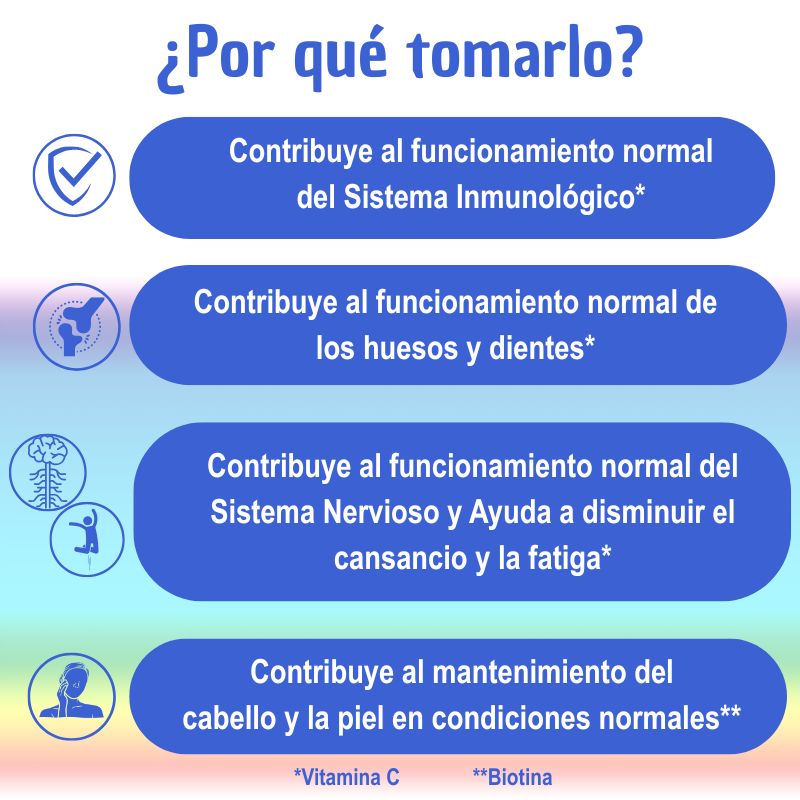 ¿Por qué tomarlo?

Contribuye al funcionamiento normal del Sistema Inmunológico*

Contribuye al funcionamiento normal de los huesos y dientes*

Contribuye al funcionamiento normal del Sistema Nervioso y Ayuda a disminuir el cansancio y la fatiga*

Contribuye al mantenimiento del cabello y la piel en condiciones normales**

*Vitamina C **Biotina